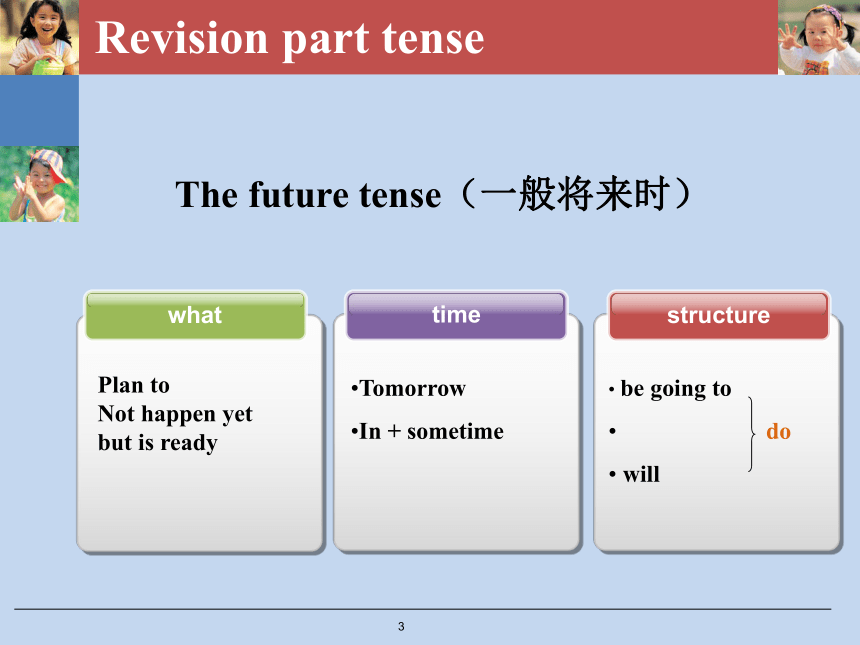 Revision part tense

The future tense（一般将来时）

what

Plan to
Not happen yet
but is ready

time

•Tomorrow

•In + sometime

structure

• be going to

•

• will

do

3